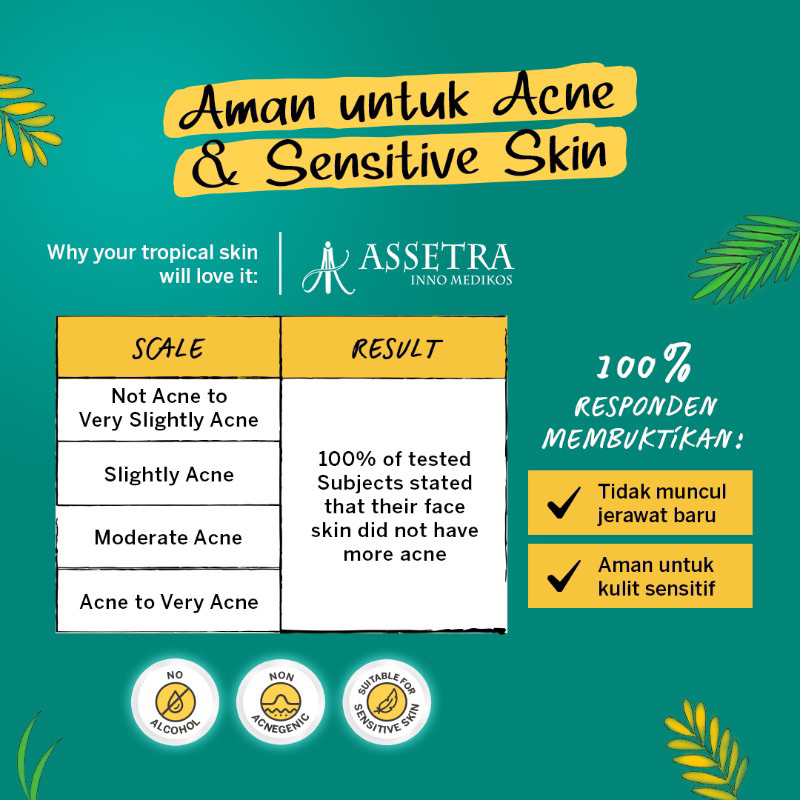 Aman untuk Acne & Sensitive Skin

Why your tropical skin will love it:

ASSETRA INNO MEDIKOS

| SCALE | RESULT |
|---|---|
| Not Acne to Very Slightly Acne | 100% of tested Subjects stated that their face skin did not have more acne |
| Slightly Acne | |
| Moderate Acne | |
| Acne to Very Acne | |

100% RESPONDEN MEMBUKTIKAN:

Tidak muncul jerawat baru

Aman untuk kulit sensitif

NO ALCOHOL

NON ACNEGENIC

SUITABLE FOR SENSITIVE SKIN